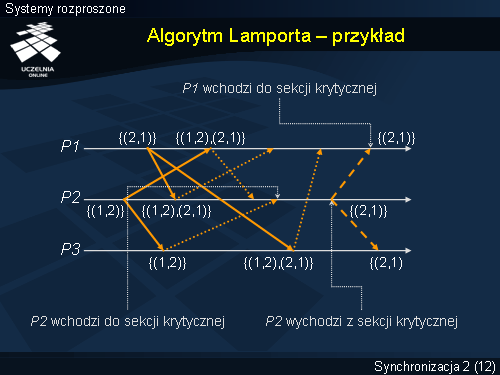 Systemy rozproszone

UCZELNIA ONLINE

Algorytm Lamporta – przykład

P1 wchodzi do sekcji krytycznej

P1

{(2,1)}

{(1,2),(2,1)}

{(2,1)}

P2

{(1,2)}

{(1,2),(2,1)}

{(2,1)}

P3

{(1,2)}

{(1,2),(2,1)}

{(2,1)

P2 wchodzi do sekcji krytycznej

P2 wychodzi z sekcji krytycznej

Synchronizacja 2 (12)